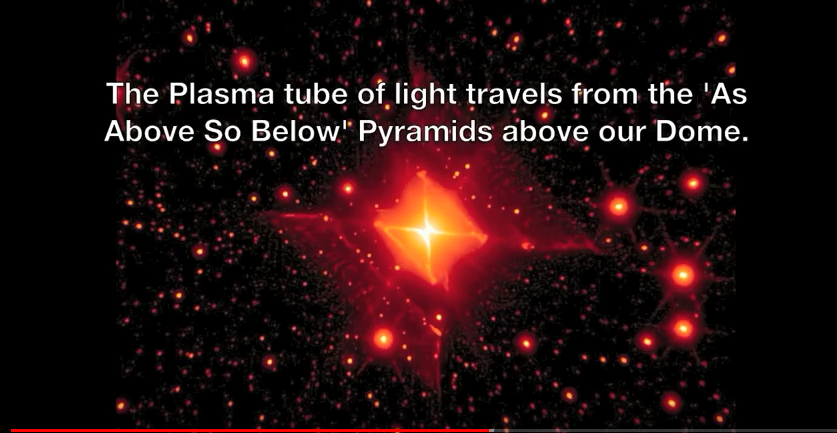 The Plasma tube of light travels from the 'As Above So Below' Pyramids above our Dome.